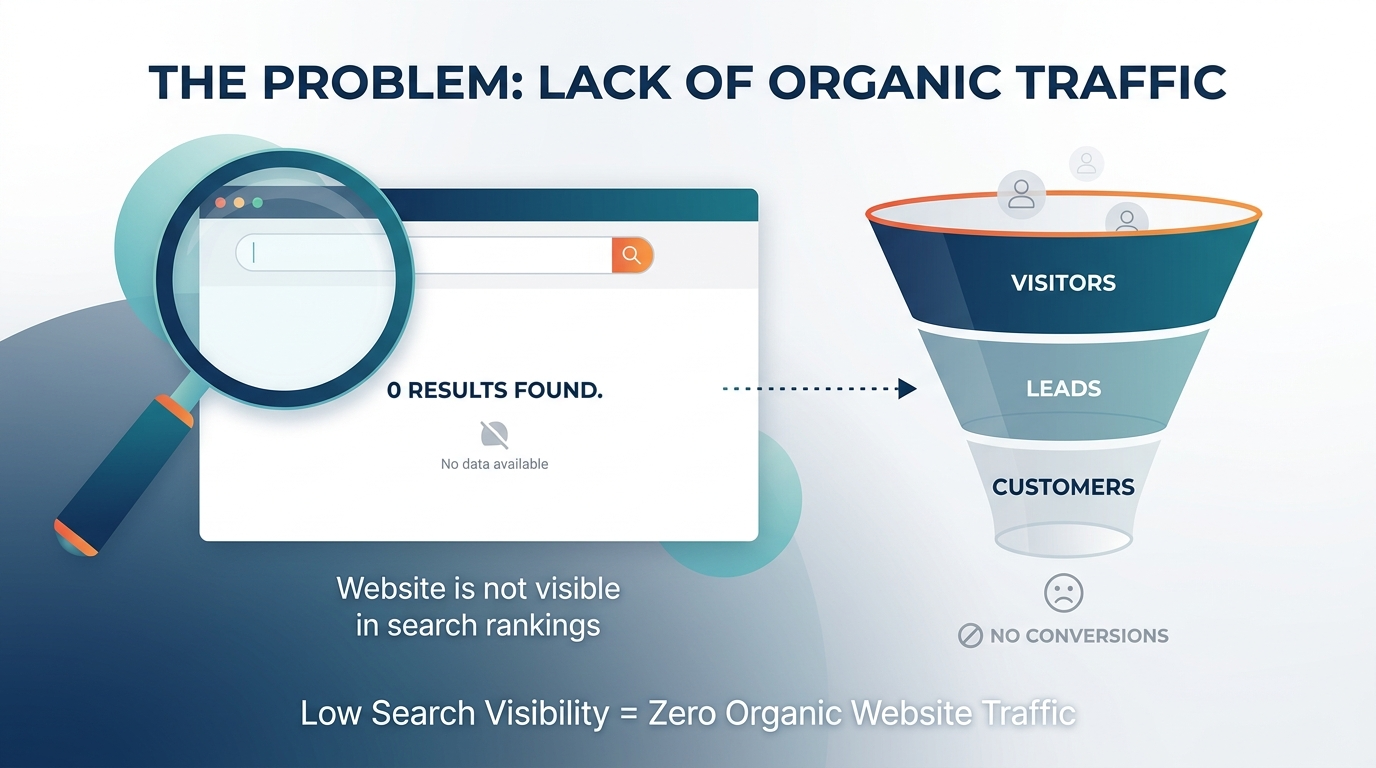 THE PROBLEM: LACK OF ORGANIC TRAFFIC

0 RESULTS FOUND.

No data available

Website is not visible in search rankings

VISITORS

LEADS

CUSTOMERS

NO CONVERSIONS

Low Search Visibility = Zero Organic Website Traffic